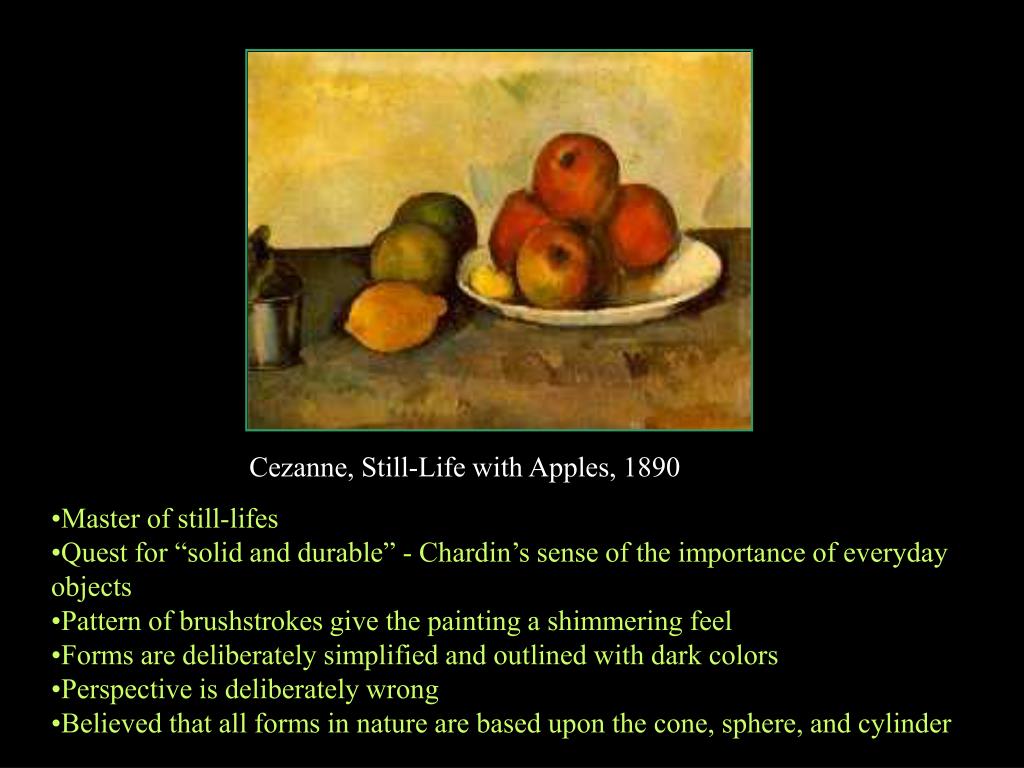 Cezanne, Still-Life with Apples, 1890

•Master of still-lifes
•Quest for “solid and durable” - Chardin’s sense of the importance of everyday objects
•Pattern of brushstrokes give the painting a shimmering feel
•Forms are deliberately simplified and outlined with dark colors
•Perspective is deliberately wrong
•Believed that all forms in nature are based upon the cone, sphere, and cylinder